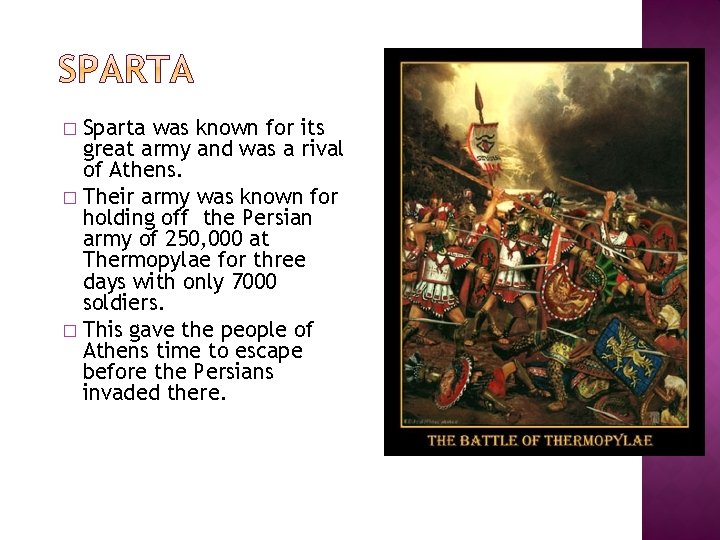 SPARTA

□ Sparta was known for its great army and was a rival of Athens.

□ Their army was known for holding off the Persian army of 250,000 at Thermopylae for three days with only 7000 soldiers.

□ This gave the people of Athens time to escape before the Persians invaded there.

THE BATTLE OF THERMOPYLAE